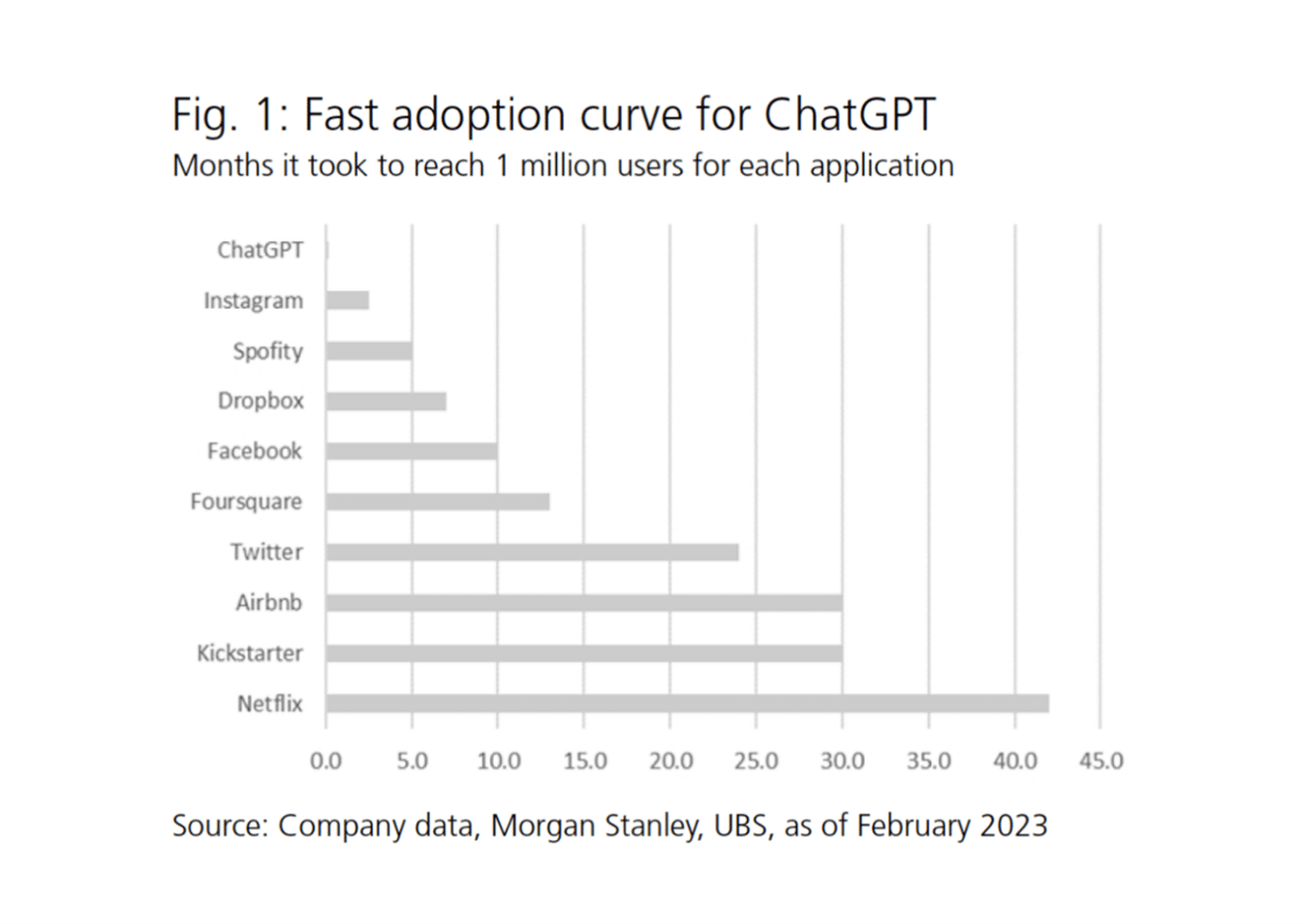 Fig. 1: Fast adoption curve for ChatGPT
Months it took to reach 1 million users for each application

ChatGPT
Instagram
Spofity
Dropbox
Facebook
Foursquare
Twitter
Airbnb
Kickstarter
Netflix

0.0 5.0 10.0 15.0 20.0 25.0 30.0 35.0 40.0 45.0

Source: Company data, Morgan Stanley, UBS, as of February 2023